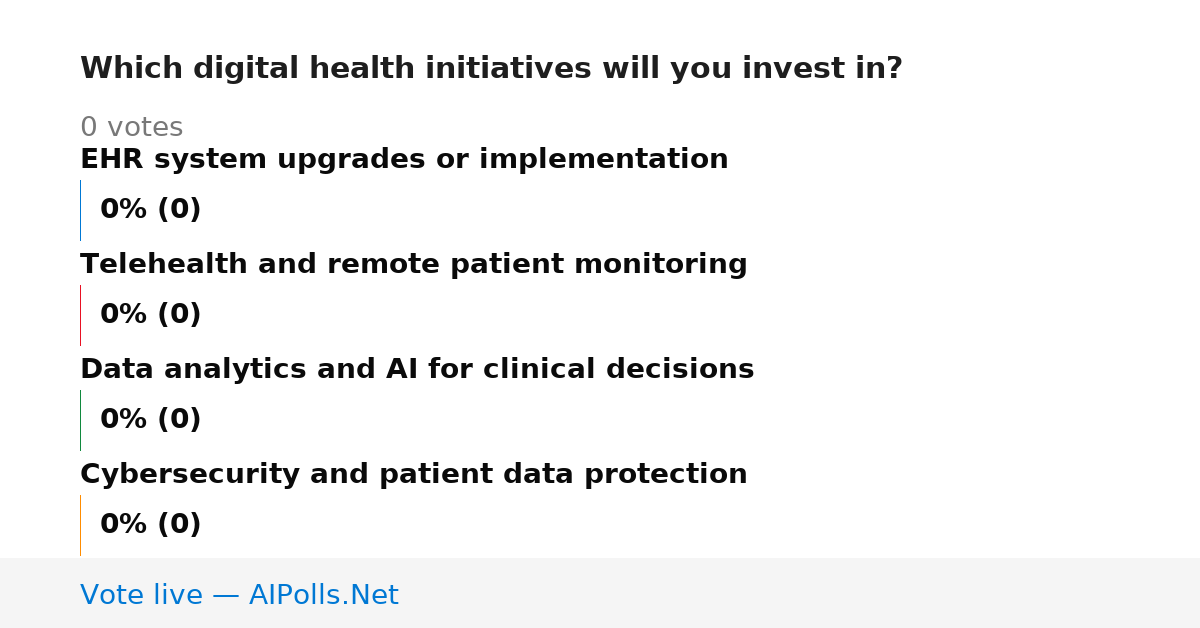 Which digital health initiatives will you invest in?

0 votes

EHR system upgrades or implementation

0% (0)

Telehealth and remote patient monitoring

0% (0)

Data analytics and AI for clinical decisions

0% (0)

Cybersecurity and patient data protection

0% (0)

Vote live — AIPolls.Net